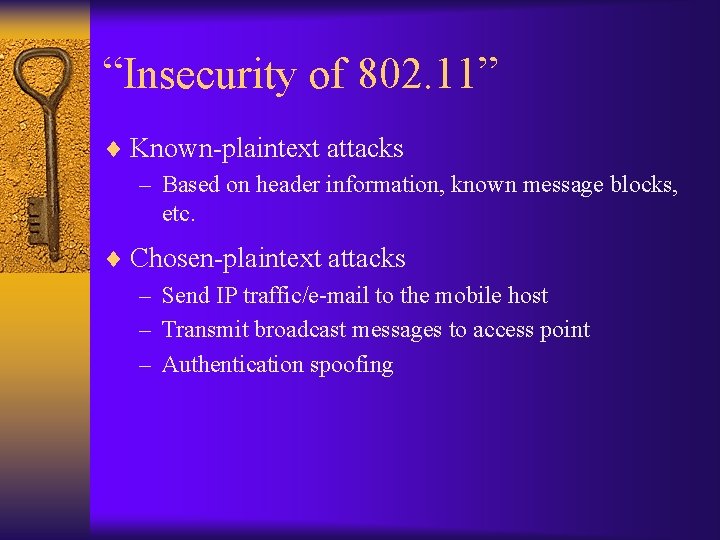 “Insecurity of 802.11”

♦ Known-plaintext attacks
– Based on header information, known message blocks, etc.

♦ Chosen-plaintext attacks
– Send IP traffic/e-mail to the mobile host
– Transmit broadcast messages to access point
– Authentication spoofing